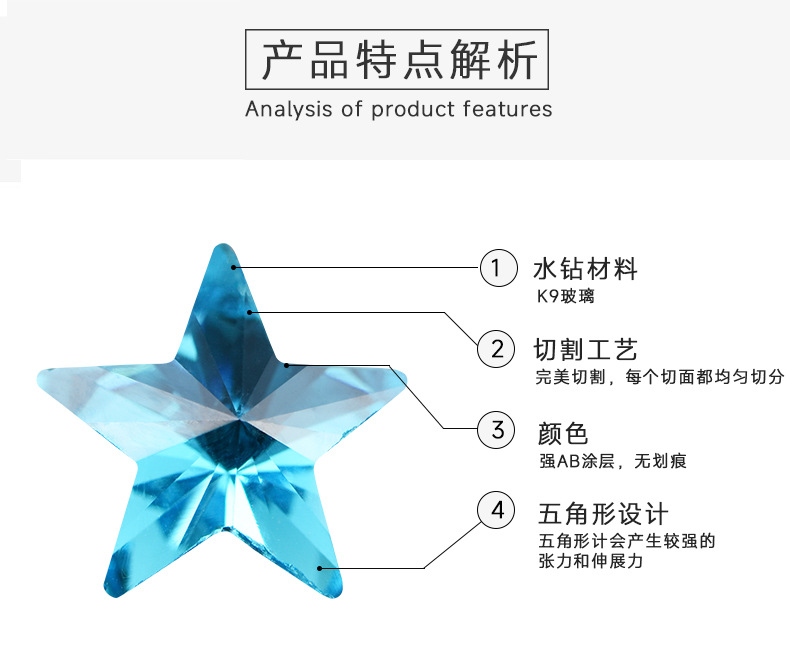 产品特点解析

Analysis of product features

1 水钻材料
K9玻璃

2 切割工艺
完美切割，每个切面都均匀切分

3 颜色
强AB涂层，无划痕

4 五角形设计
五角形计会产生较强的张力和伸展力